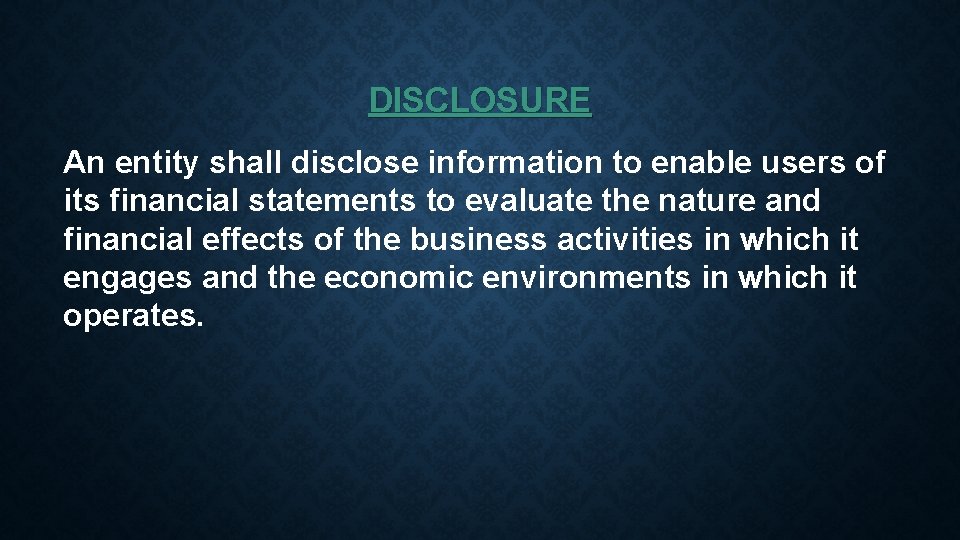 DISCLOSURE

An entity shall disclose information to enable users of its financial statements to evaluate the nature and financial effects of the business activities in which it engages and the economic environments in which it operates.